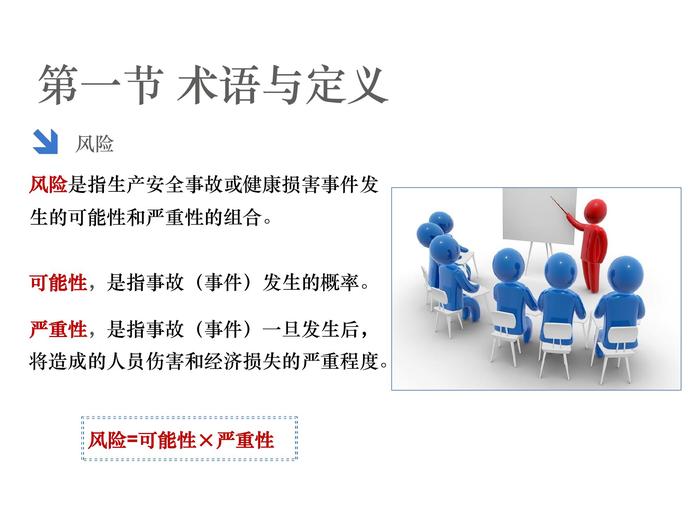 第一节 术语与定义

风险

风险是指生产安全事故或健康损害事件发生的可能性和严重性的组合。

可能性，是指事故（事件）发生的概率。

严重性，是指事故（事件）一旦发生后，将造成的人员伤害和经济损失的严重程度。

风险=可能性×严重性